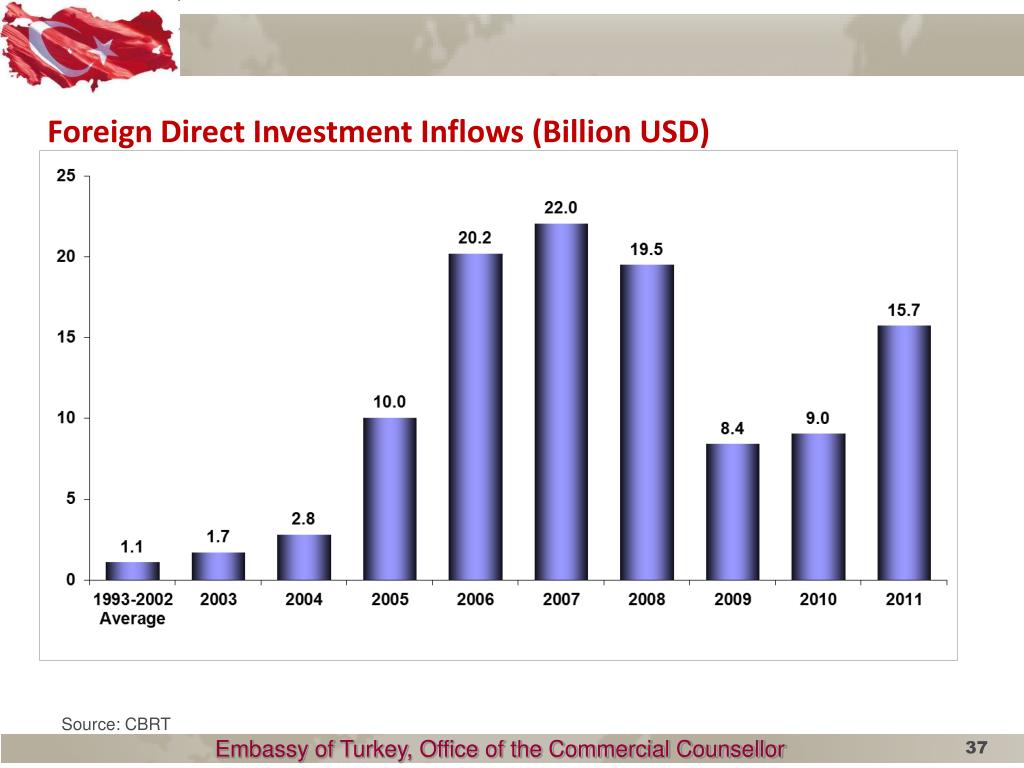 Foreign Direct Investment Inflows (Billion USD)

25
20
15
10
5
0

1.1
1.7
2.8
10.0
20.2
22.0
19.5
8.4
9.0
15.7

1993-2002 Average
2003
2004
2005
2006
2007
2008
2009
2010
2011

Source: CBRT

Embassy of Turkey, Office of the Commercial Counsellor

37